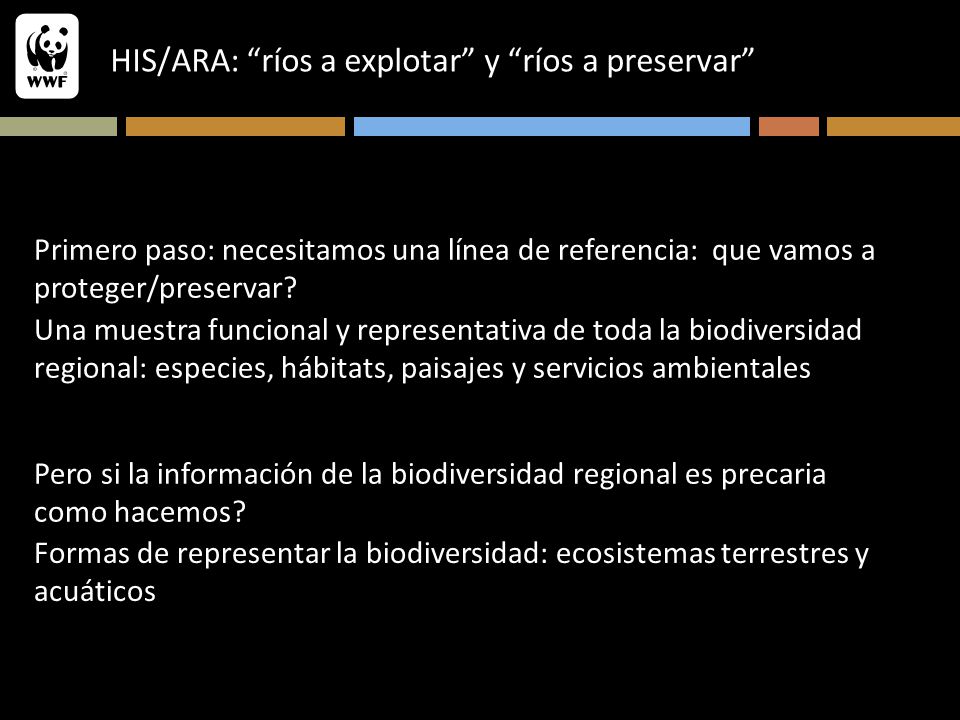 WWF

HIS/ARA: “ríos a explotar” y “ríos a preservar”

Primero paso: necesitamos una línea de referencia: que vamos a proteger/preservar?

Una muestra funcional y representativa de toda la biodiversidad regional: especies, hábitats, paisajes y servicios ambientales

Pero si la información de la biodiversidad regional es precaria como hacemos?

Formas de representar la biodiversidad: ecosistemas terrestres y acuáticos